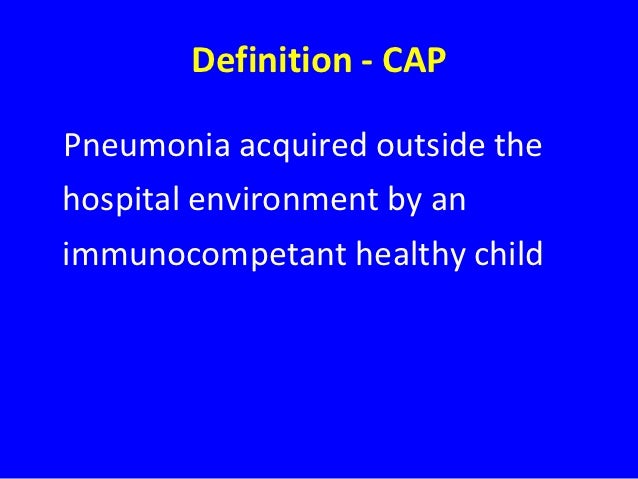 Definition - CAP

Pneumonia acquired outside the hospital environment by an immunocompetant healthy child